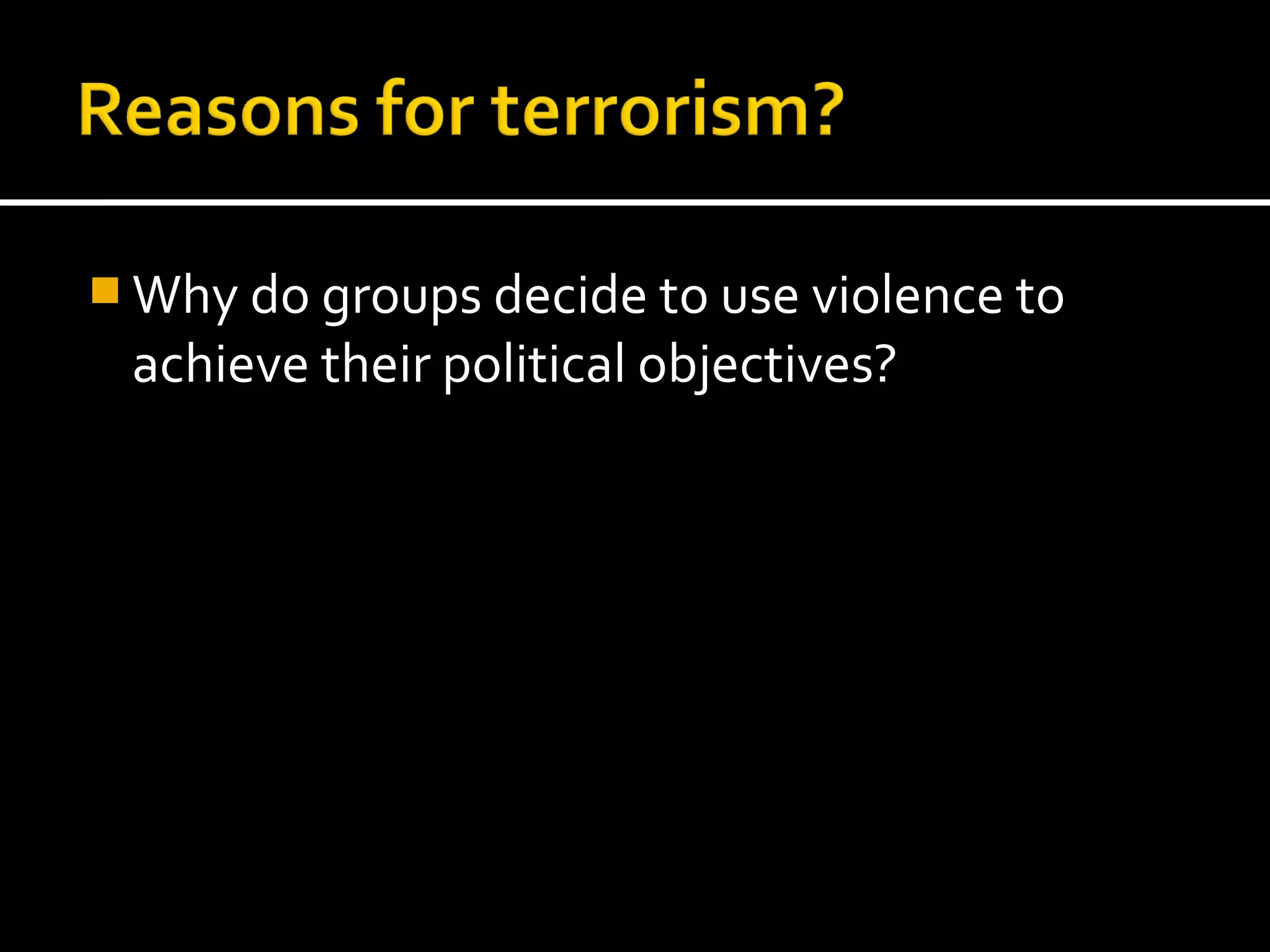 Reasons for terrorism?

Why do groups decide to use violence to achieve their political objectives?